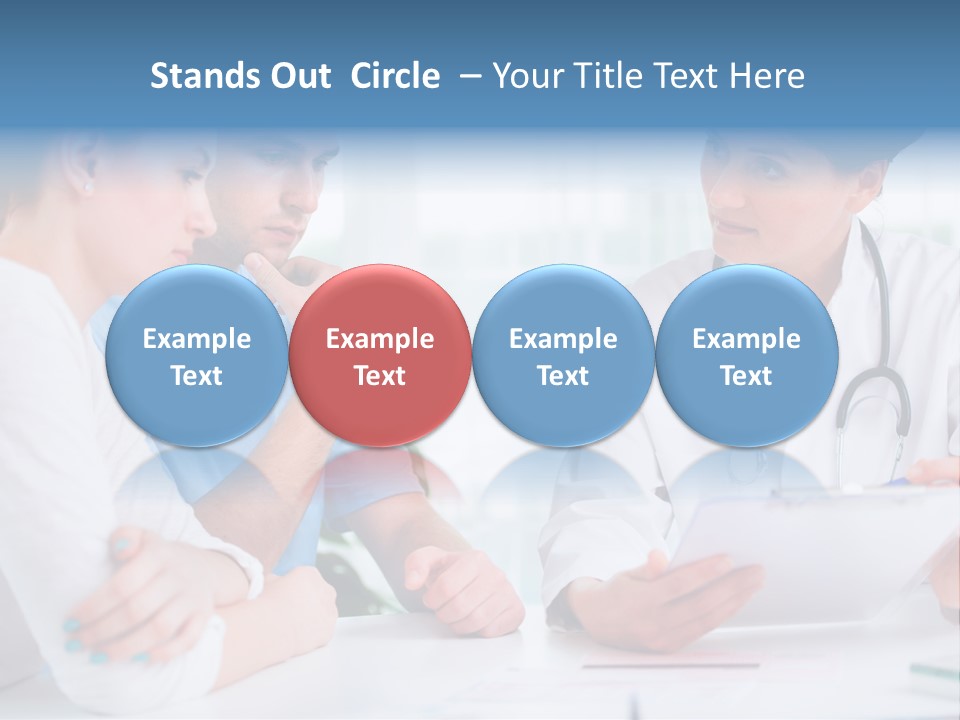 Stands Out Circle – Your Title Text Here

Example Text

Example Text

Example Text

Example Text